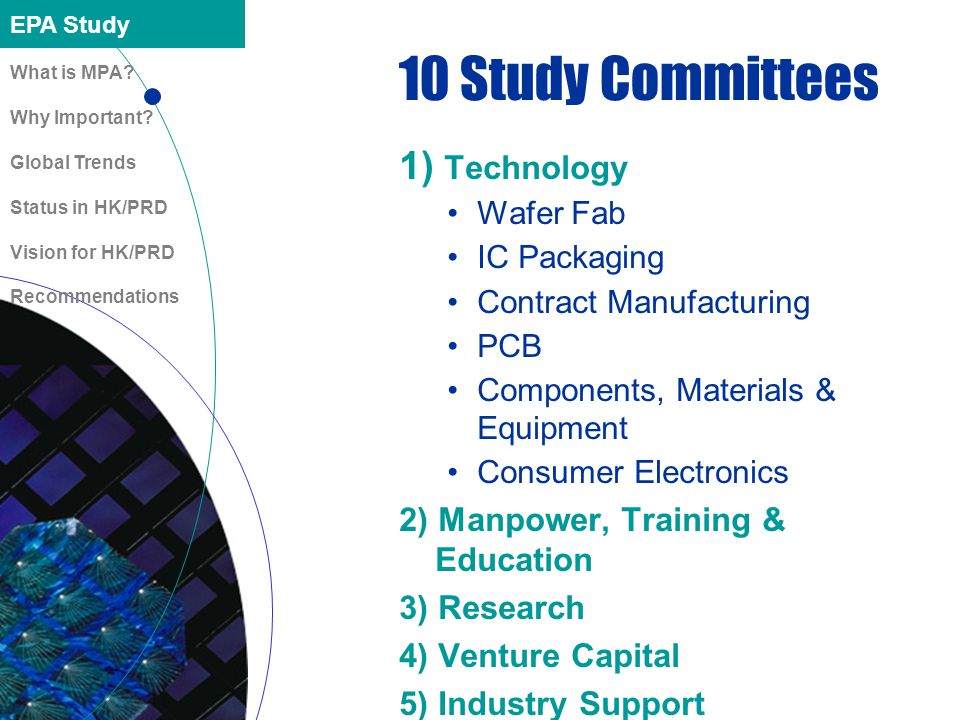 EPA Study

What is MPA?

Why Important?

Global Trends

Status in HK/PRD

Vision for HK/PRD

Recommendations

10 Study Committees

1) Technology
• Wafer Fab
• IC Packaging
• Contract Manufacturing
• PCB
• Components, Materials & Equipment
• Consumer Electronics

2) Manpower, Training & Education

3) Research

4) Venture Capital

5) Industry Support